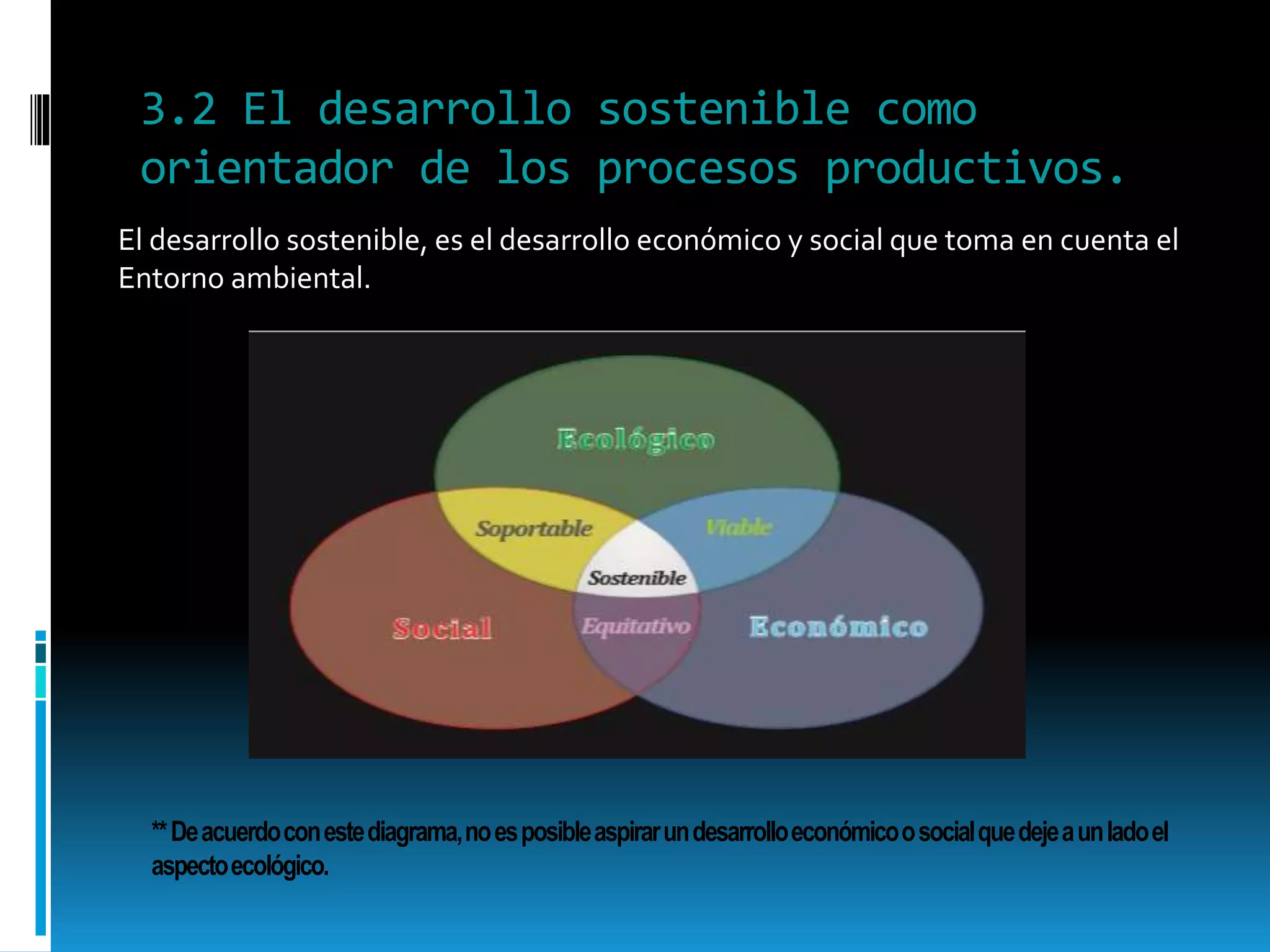 3.2 El desarrollo sostenible como orientador de los procesos productivos.

El desarrollo sostenible, es el desarrollo económico y social que toma en cuenta el Entorno ambiental.

Ecológico

Soportable

Viable

Sostenible

Social

Equitativo

Económico

** De acuerdo con este diagrama, no es posible aspirar un desarrollo económico o social que deje a un lado el aspecto ecológico.